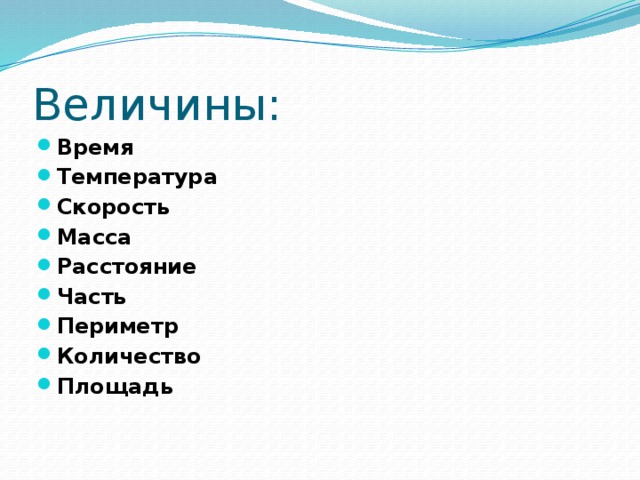 Величины:

- Время
- Температура
- Скорость
- Масса
- Расстояние
- Часть
- Периметр
- Количество
- Площадь